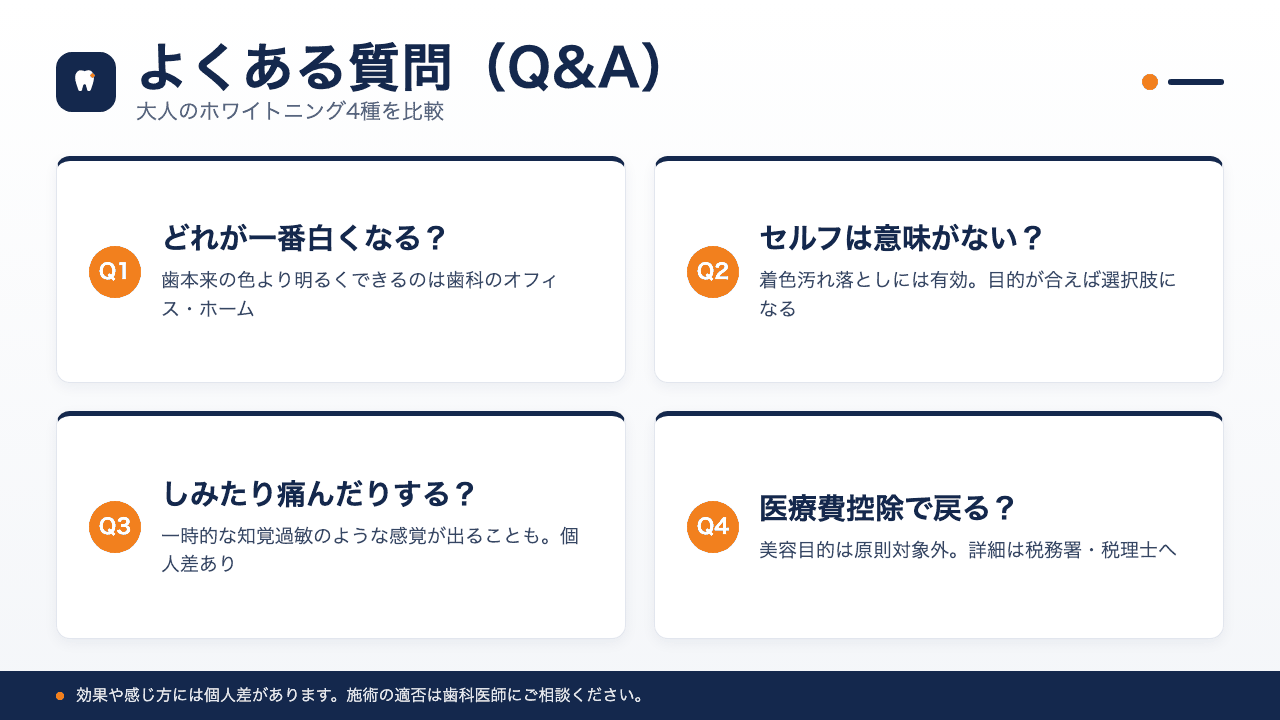 よくある質問（Q&A）
大人のホワイトニング4種を比較

Q1
どれが一番白くなる？
歯本来の色より明るくできるのは歯科のオフィス・ホーム

Q2
セルフは意味がない？
着色汚れ落としには有効。目的が合えば選択肢になる

Q3
しみたり痛んだりする？
一時的な知覚過敏のような感覚が出ることも。個人差あり

Q4
医療費控除で戻る？
美容目的は原則対象外。詳細は税務署・税理士へ

効果や感じ方には個人差があります。施術の適否は歯科医師にご相談ください。